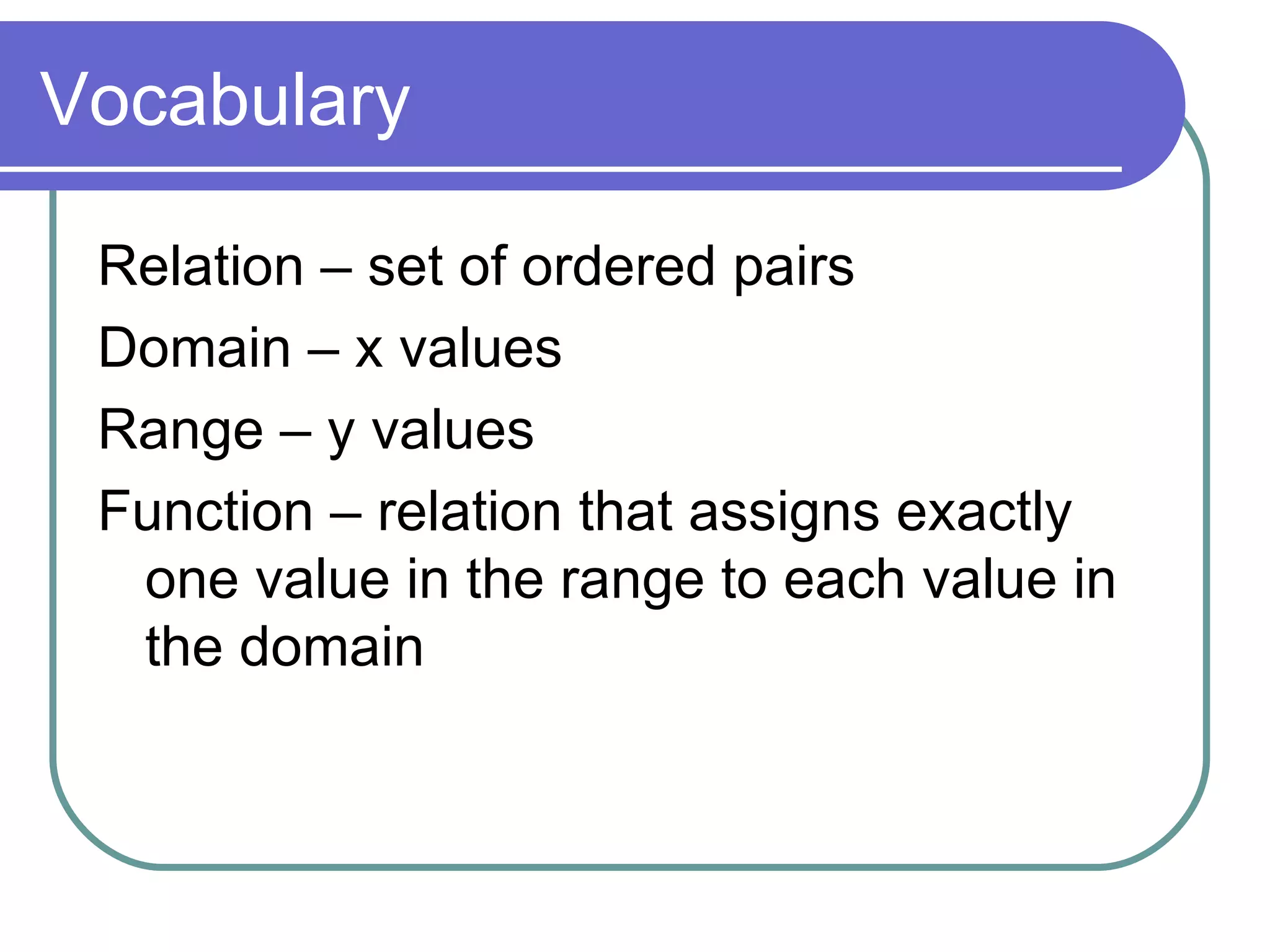 Vocabulary

Relation – set of ordered pairs

Domain – x values

Range – y values

Function – relation that assigns exactly one value in the range to each value in the domain